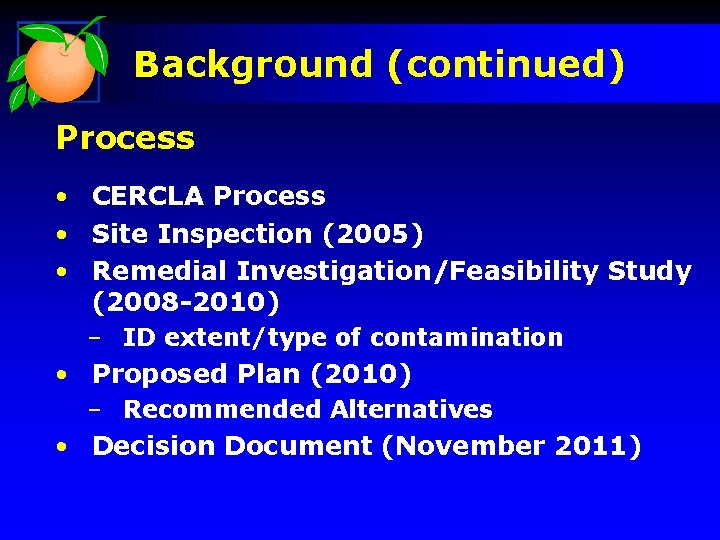 Background (continued)

Process

• CERCLA Process
• Site Inspection (2005)
• Remedial Investigation/Feasibility Study (2008-2010)
– ID extent/type of contamination
• Proposed Plan (2010)
– Recommended Alternatives
• Decision Document (November 2011)